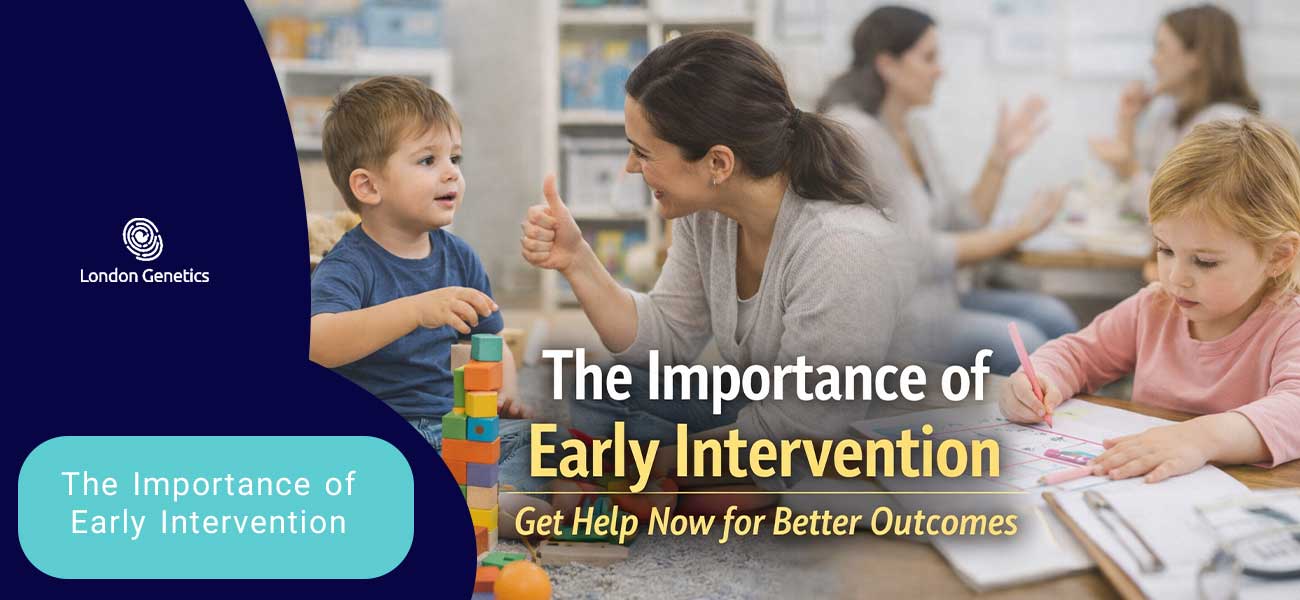 London Genetics

The Importance of Early Intervention

The Importance of
Early Intervention
Get Help Now for Better Outcomes